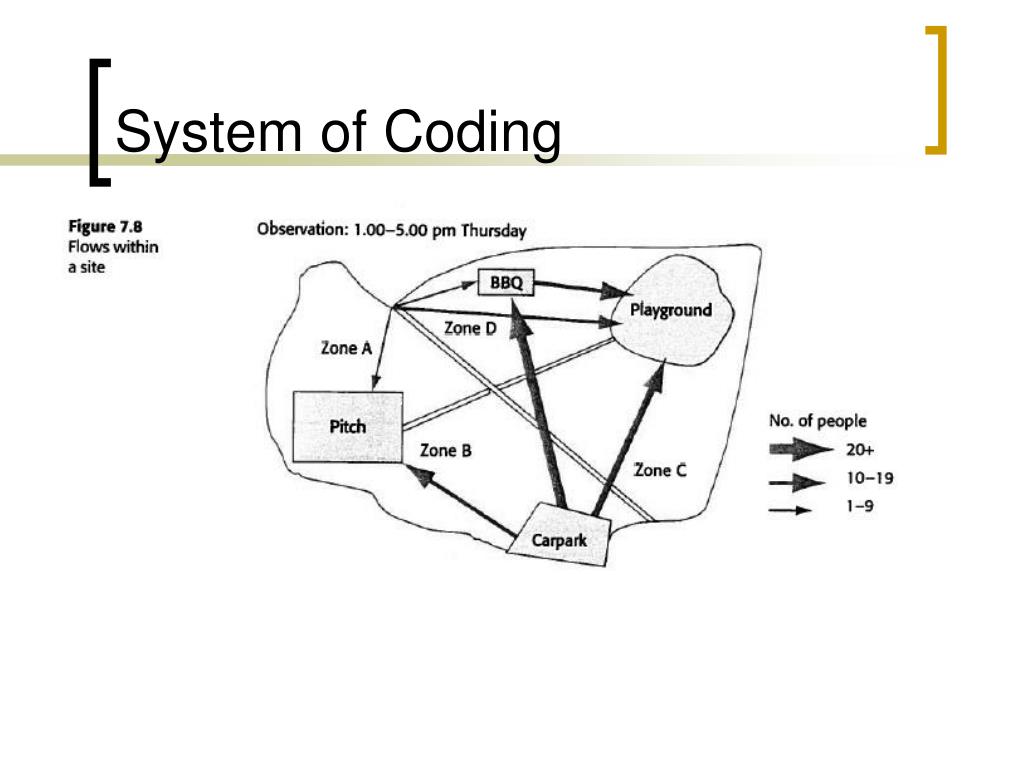 System of Coding

Figure 7.8
Flows within a site

Observation: 1.00–5.00 pm Thursday

BBQ
Playground
Zone D
Zone A
Pitch
Zone B
Zone C
Carpark

No. of people
20+
10–19
1–9